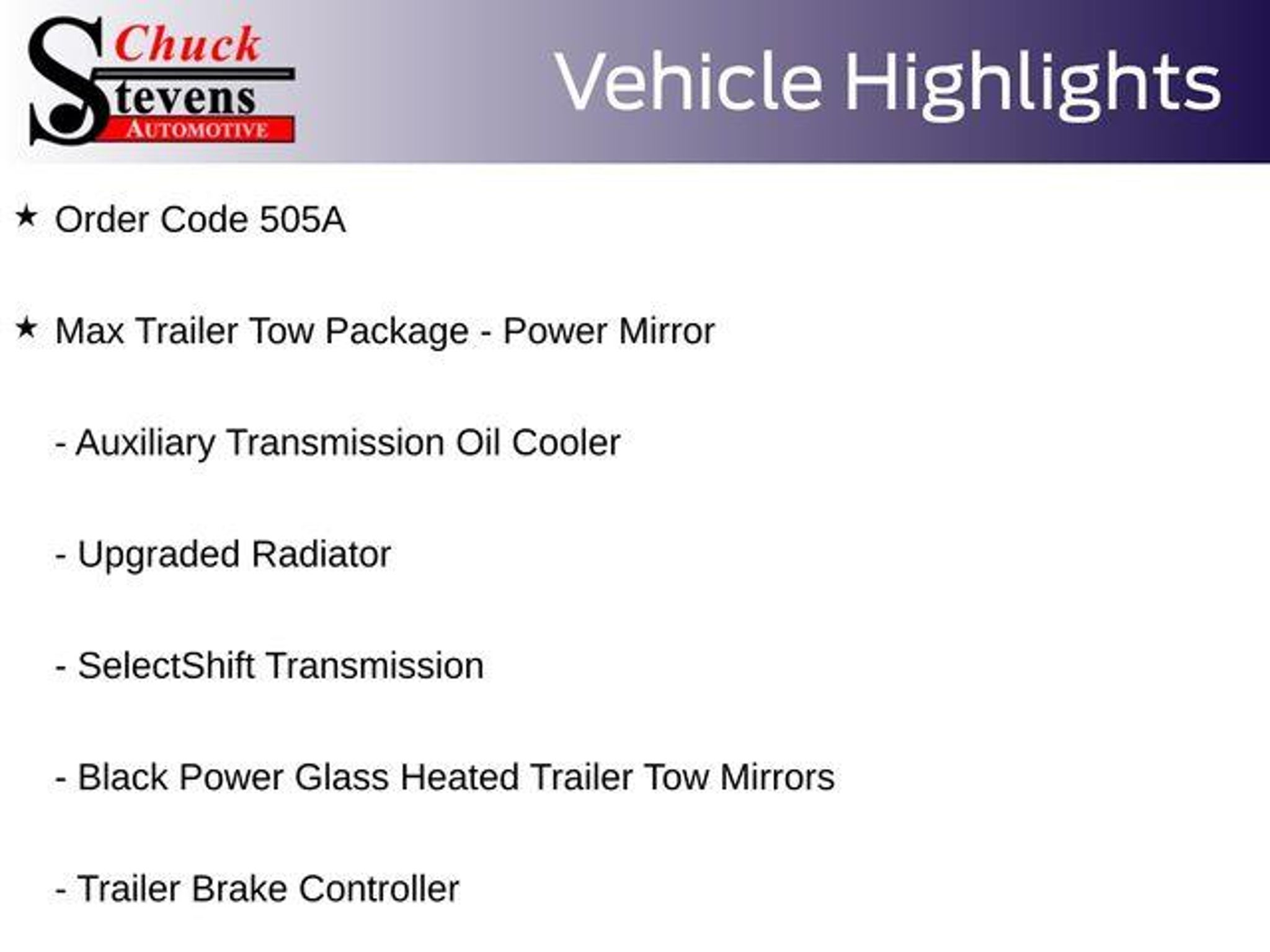 Chuck Stevens AUTOMOTIVE

Vehicle Highlights

★ Order Code 505A

★ Max Trailer Tow Package - Power Mirror

- Auxiliary Transmission Oil Cooler

- Upgraded Radiator

- SelectShift Transmission

- Black Power Glass Heated Trailer Tow Mirrors

- Trailer Brake Controller